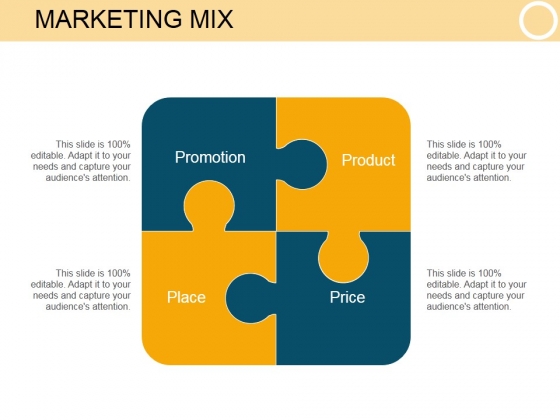 MARKETING MIX

This slide is 100% editable. Adapt it to your needs and capture your audience's attention.

Promotion

Product

This slide is 100% editable. Adapt it to your needs and capture your audience's attention.

This slide is 100% editable. Adapt it to your needs and capture your audience's attention.

Place

Price

This slide is 100% editable. Adapt it to your needs and capture your audience's attention.